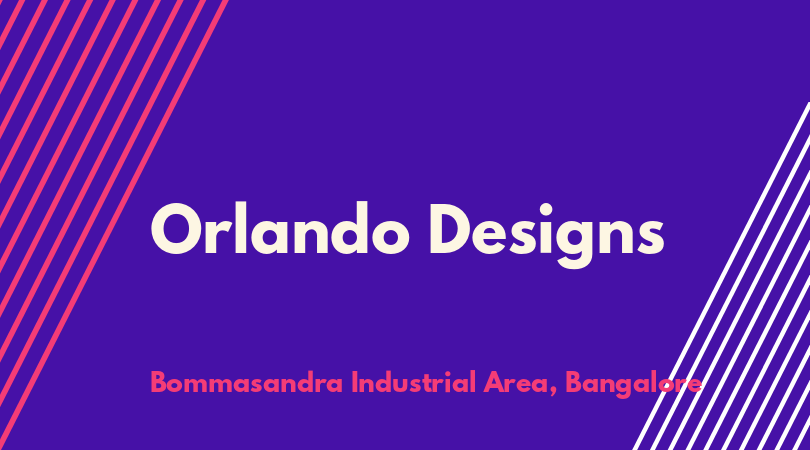 Orlando Designs

Bommasandra Industrial Area, Bangalore